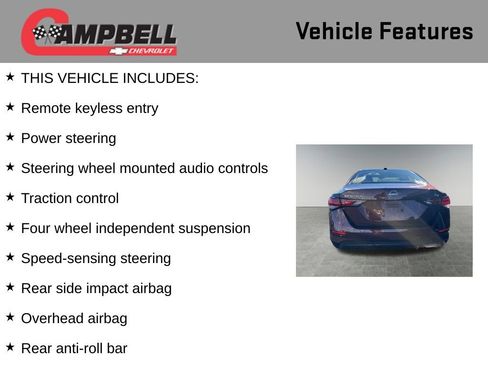 CAMPBELL
CHEVROLET

Vehicle Features

★ THIS VEHICLE INCLUDES:

★ Remote keyless entry

★ Power steering

★ Steering wheel mounted audio controls

★ Traction control

★ Four wheel independent suspension

★ Speed-sensing steering

★ Rear side impact airbag

★ Overhead airbag

★ Rear anti-roll bar